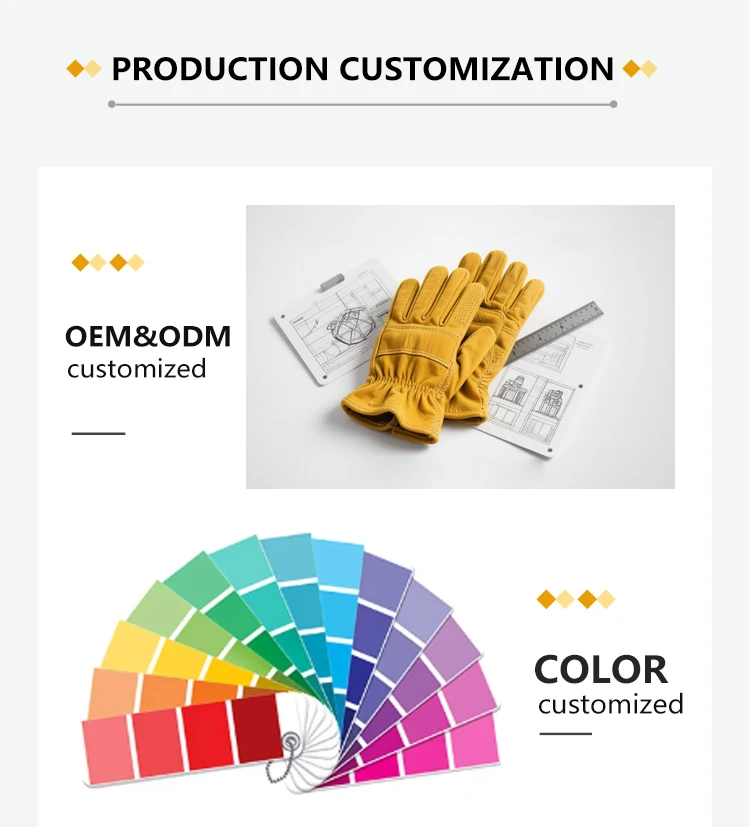 PRODUCTION CUSTOMIZATION

OEM&ODM
customized

COLOR
customized